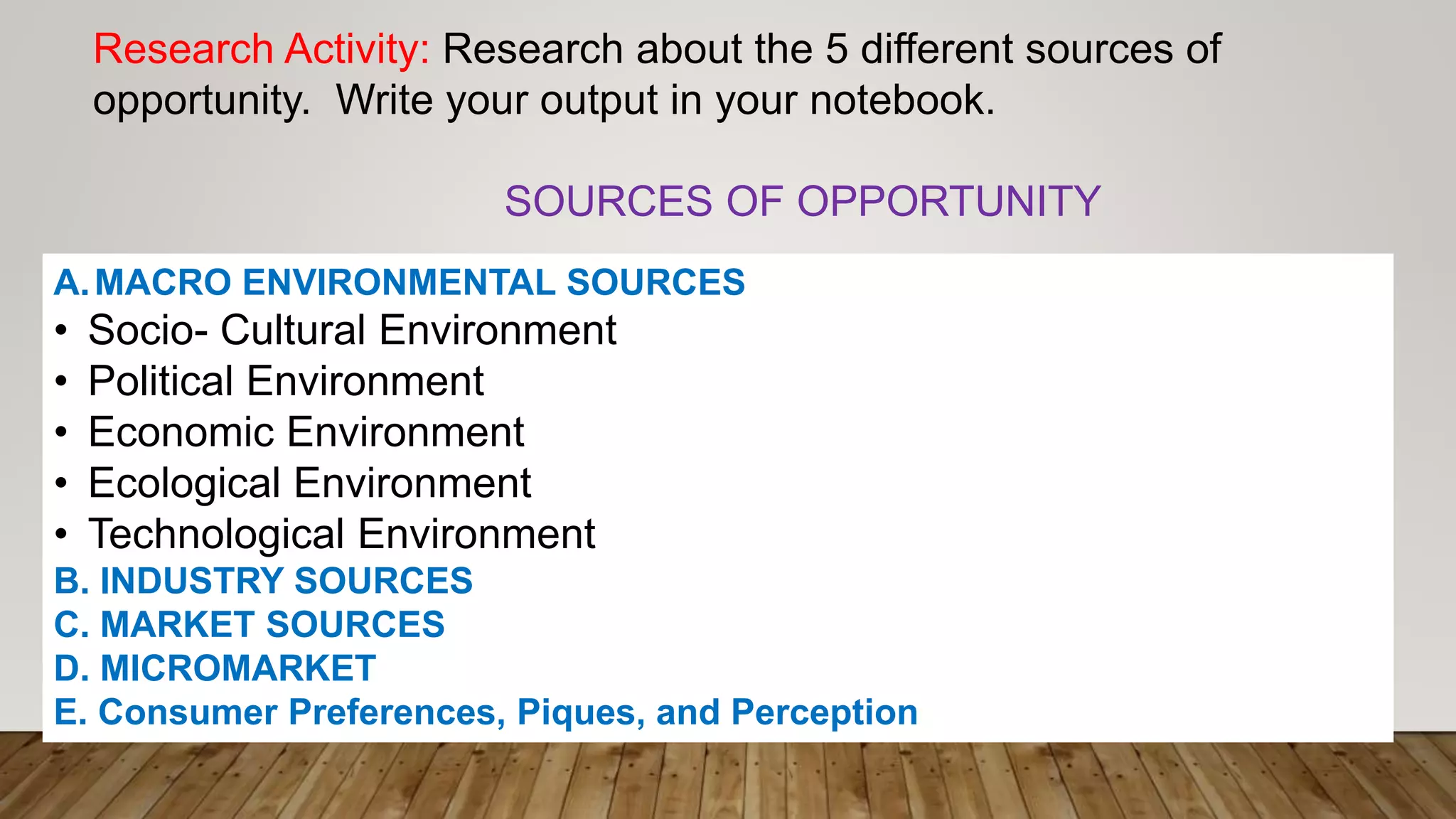 Research Activity: Research about the 5 different sources of opportunity. Write your output in your notebook.

SOURCES OF OPPORTUNITY

A. MACRO ENVIRONMENTAL SOURCES
• Socio- Cultural Environment
• Political Environment
• Economic Environment
• Ecological Environment
• Technological Environment
B. INDUSTRY SOURCES
C. MARKET SOURCES
D. MICROMARKET
E. Consumer Preferences, Piques, and Perception